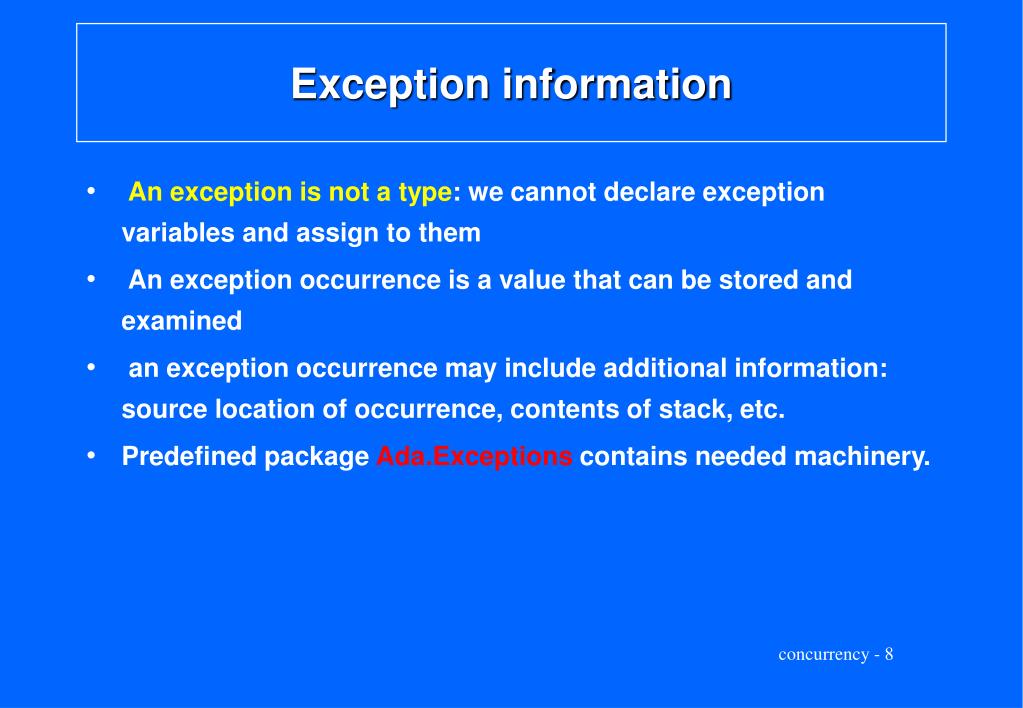 Exception information

• An exception is not a type: we cannot declare exception variables and assign to them

• An exception occurrence is a value that can be stored and examined

• an exception occurrence may include additional information: source location of occurrence, contents of stack, etc.

• Predefined package Ada.Exceptions contains needed machinery.

concurrency - 8